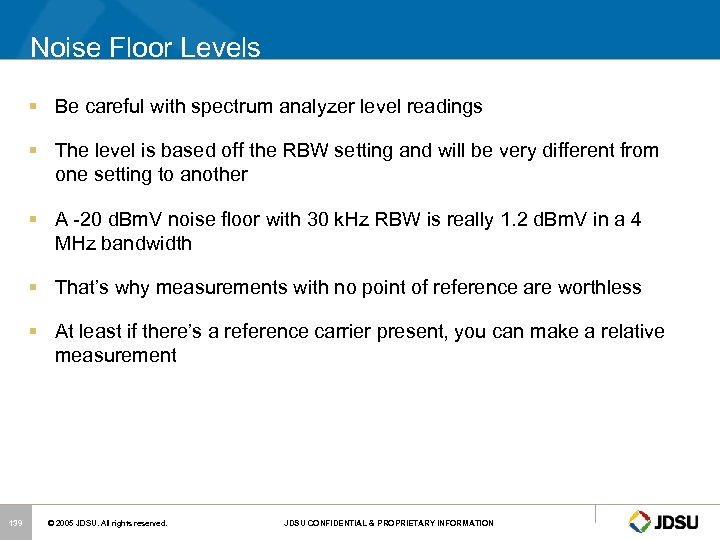 Noise Floor Levels

▪ Be careful with spectrum analyzer level readings

▪ The level is based off the RBW setting and will be very different from one setting to another

▪ A -20 dBmV noise floor with 30 kHz RBW is really 1.2 dBmV in a 4 MHz bandwidth

▪ That's why measurements with no point of reference are worthless

▪ At least if there's a reference carrier present, you can make a relative measurement

139 © 2005 JDSU. All rights reserved. JDSU CONFIDENTIAL & PROPRIETARY INFORMATION JDSU